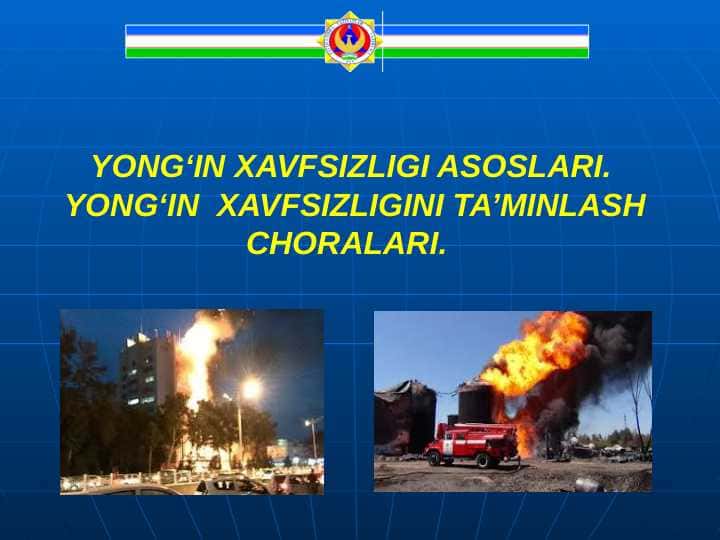 YONG‘IN XAVFSIZLIGI ASOSLARI.
YONG‘IN XAVFSIZLIGINI TA’MINLASH CHORALARI.